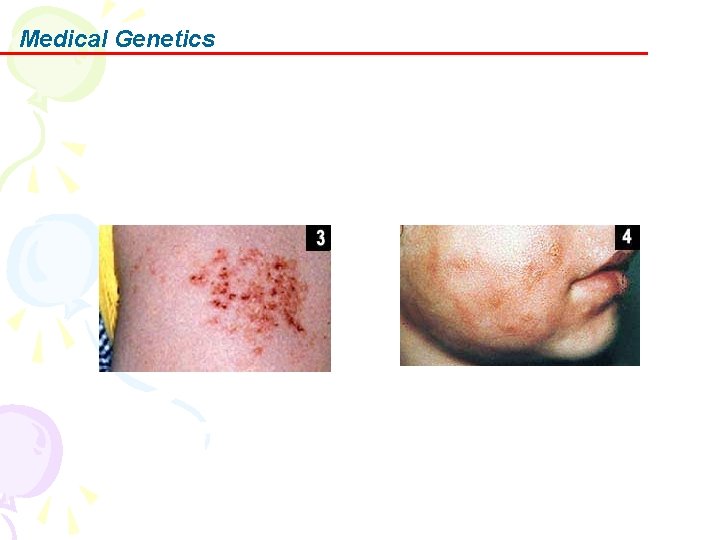 Medical Genetics

3

4